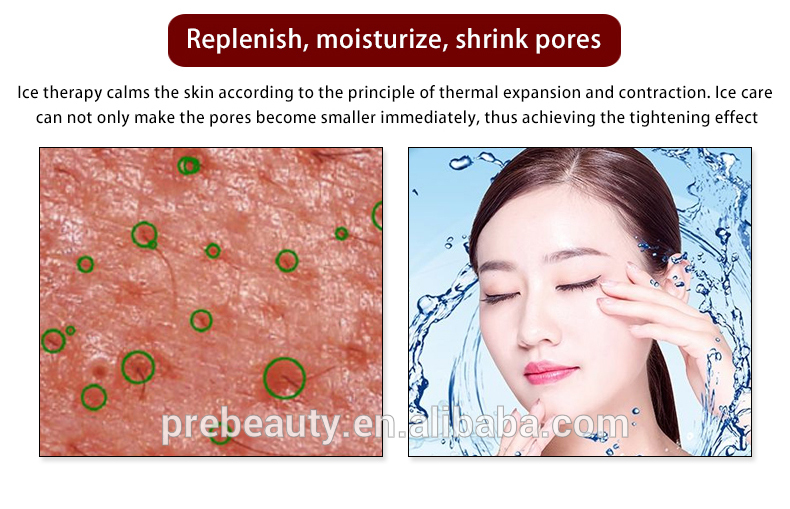 Replenish, moisturize, shrink pores

Ice therapy calms the skin according to the principle of thermal expansion and contraction. Ice care can not only make the pores become smaller immediately, thus achieving the tightening effect

prebeauty.en.alibaba.com